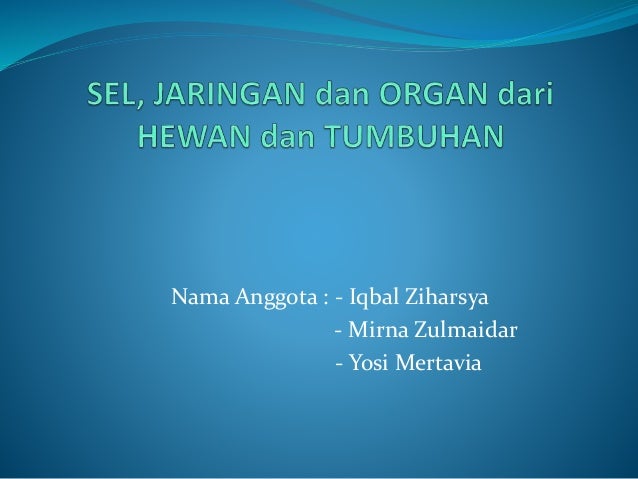 SEL, JARINGAN dan ORGAN dari HEWAN dan TUMBUHAN

Nama Anggota : - Iqbal Ziharsya
- Mirna Zulmaidar
- Yosi Mertavia